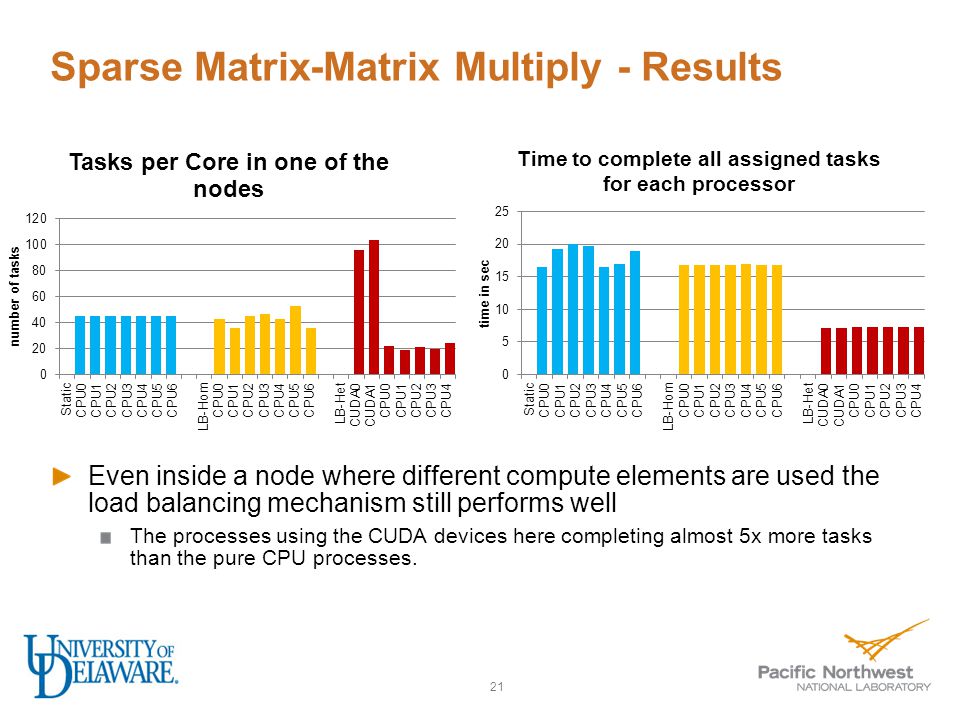 Sparse Matrix-Matrix Multiply - Results

Tasks per Core in one of the nodes

number of tasks

120
100
80
60
40
20
0

Static CPU0 CPU1 CPU2 CPU3 CPU4 CPU5 CPU6 LB-Hom CPU0 CPU1 CPU2 CPU3 CPU4 CPU5 CPU6 LB-Het CUDA0 CUDA1 CPU0 CPU1 CPU2 CPU3 CPU4

Time to complete all assigned tasks for each processor

time in sec

25
20
15
10
5
0

Static CPU0 CPU1 CPU2 CPU3 CPU4 CPU5 CPU6 LB-Hom CPU0 CPU1 CPU2 CPU3 CPU4 CPU5 CPU6 LB-Het CUDA0 CUDA1 CPU0 CPU1 CPU2 CPU3 CPU4

Even inside a node where different compute elements are used the load balancing mechanism still performs well

The processes using the CUDA devices here completing almost 5x more tasks than the pure CPU processes.

UNIVERSITY OF DELAWARE.

21

Pacific Northwest NATIONAL LABORATORY